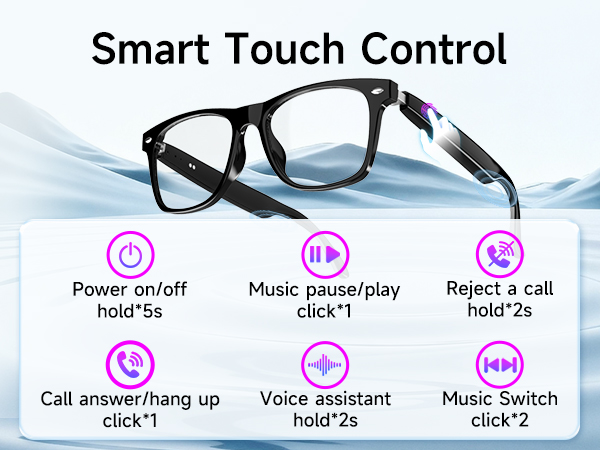 Smart Touch Control

Power on/off
hold*5s

Music pause/play
click*1

Reject a call
hold*2s

Call answer/hang up
click*1

Voice assistant
hold*2s

Music Switch
click*2